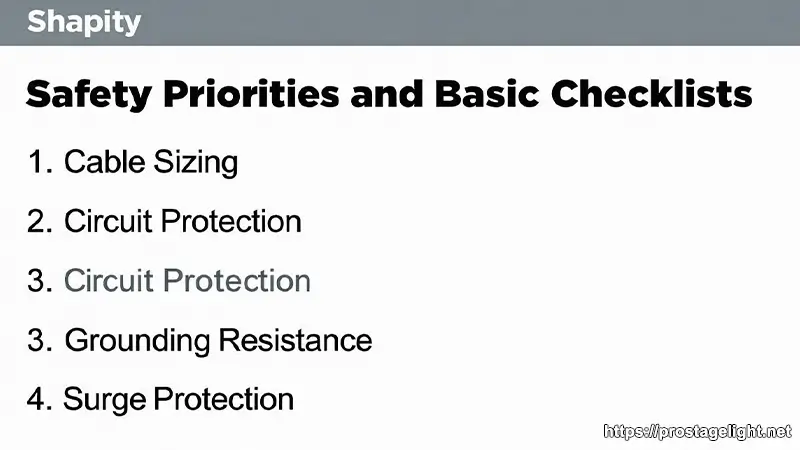 Shapity

Safety Priorities and Basic Checklists

1. Cable Sizing

2. Circuit Protection

3. Circuit Protection

3. Grounding Resistance

4. Surge Protection

https://prostagelight.net